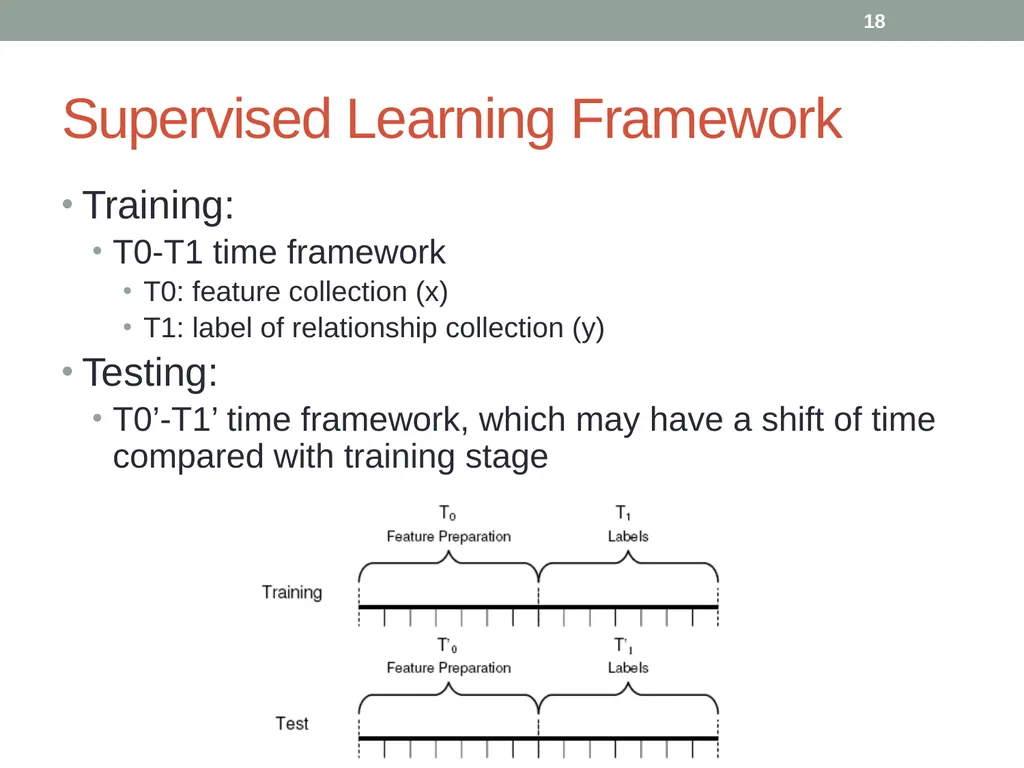 18

Supervised Learning Framework

• Training:
  • T0-T1 time framework
    • T0: feature collection (x)
    • T1: label of relationship collection (y)
• Testing:
  • T0’-T1’ time framework, which may have a shift of time compared with training stage

$T_0$
Feature Preparation
$T_1$
Labels
Training
$T'_0$
Feature Preparation
$T'_1$
Labels
Test